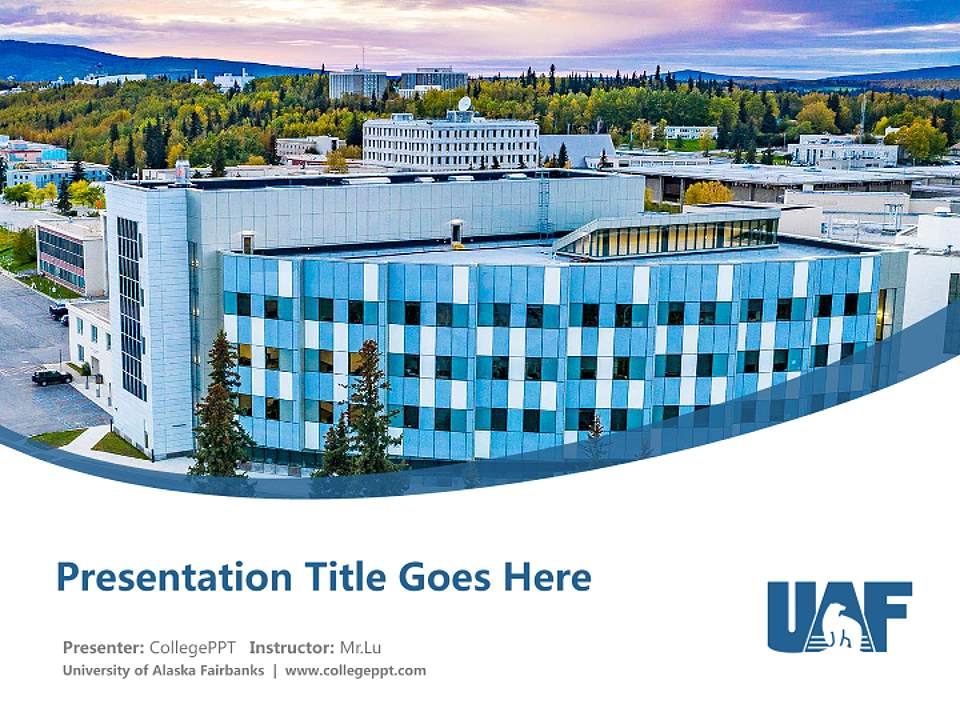 Presentation Title Goes Here

Presenter: CollegePPT Instructor: Mr.Lu
University of Alaska Fairbanks | www.collegeppt.com

UAF